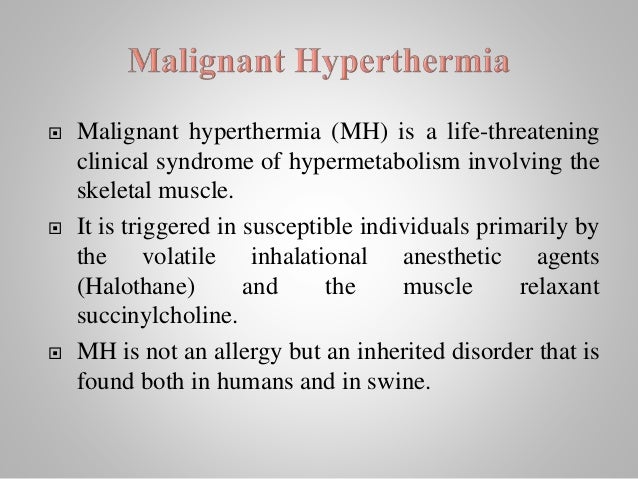 Malignant Hyperthermia

Malignant hyperthermia (MH) is a life-threatening clinical syndrome of hypermetabolism involving the skeletal muscle.

It is triggered in susceptible individuals primarily by the volatile inhalational anesthetic agents (Halothane) and the muscle relaxant succinylcholine.

MH is not an allergy but an inherited disorder that is found both in humans and in swine.